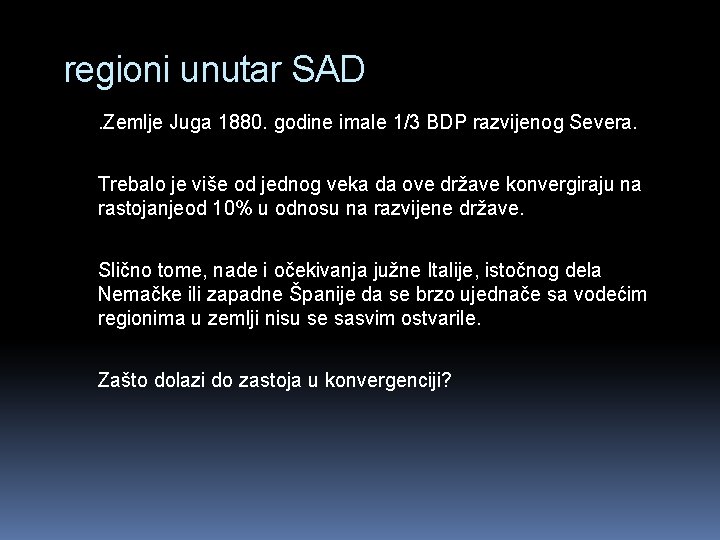 regioni unutar SAD

.Zemlje Juga 1880. godine imale 1/3 BDP razvijenog Severa.

Trebalo je više od jednog veka da ove države konvergiraju na rastojanjeod 10% u odnosu na razvijene države.

Slično tome, nade i očekivanja južne Italije, istočnog dela Nemačke ili zapadne Španije da se brzo ujednače sa vodećim regionima u zemlji nisu se sasvim ostvarile.

Zašto dolazi do zastoja u konvergenciji?